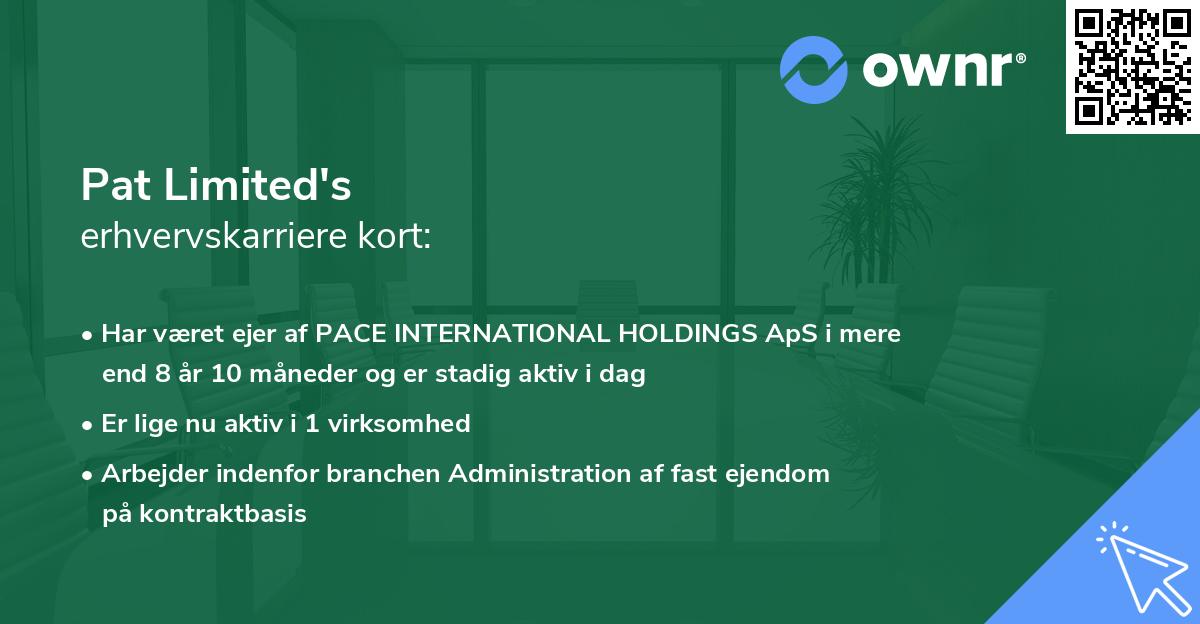 ownr®

Pat Limited's
erhvervskarriere kort:

• Har været ejer af PACE INTERNATIONAL HOLDINGS ApS i mere end 8 år 10 måneder og er stadig aktiv i dag

• Er lige nu aktiv i 1 virksomhed

• Arbejder indenfor branchen Administration af fast ejendom på kontraktbasis